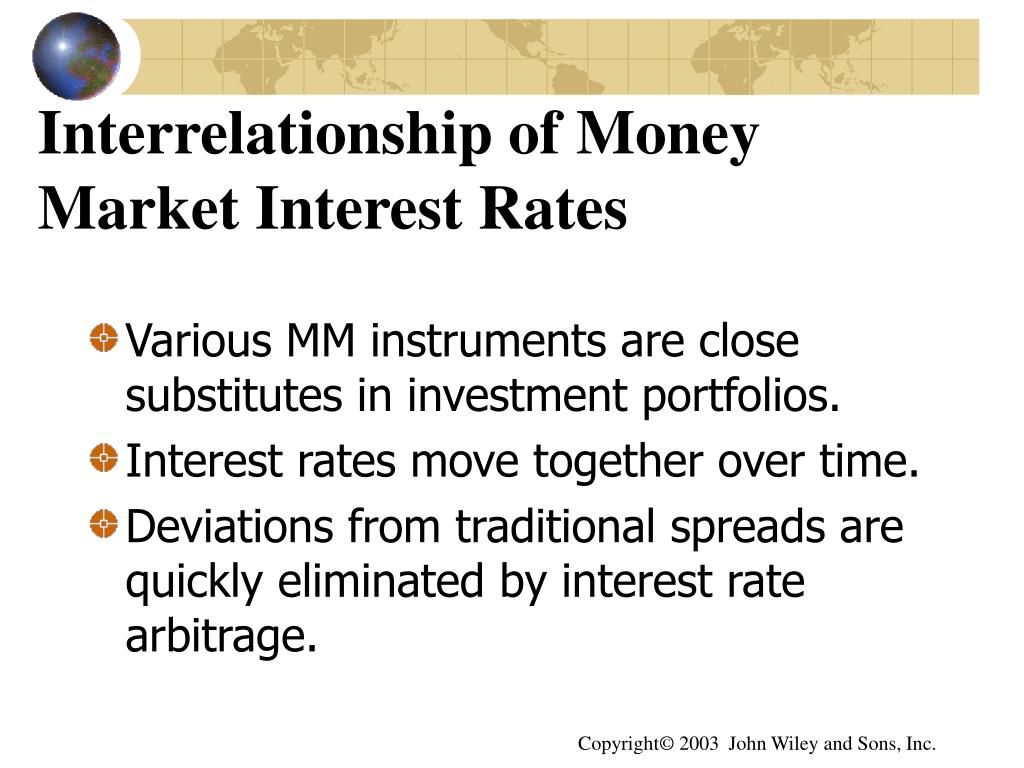 Interrelationship of Money Market Interest Rates

Various MM instruments are close substitutes in investment portfolios.

Interest rates move together over time.

Deviations from traditional spreads are quickly eliminated by interest rate arbitrage.

Copyright© 2003 John Wiley and Sons, Inc.